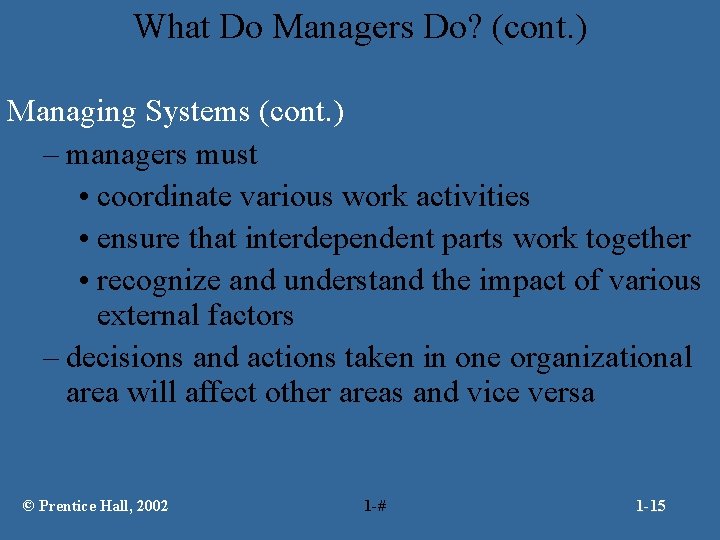 What Do Managers Do? (cont.)

Managing Systems (cont.)

– managers must

• coordinate various work activities

• ensure that interdependent parts work together

• recognize and understand the impact of various external factors

– decisions and actions taken in one organizational area will affect other areas and vice versa

© Prentice Hall, 2002

1-#

1-15